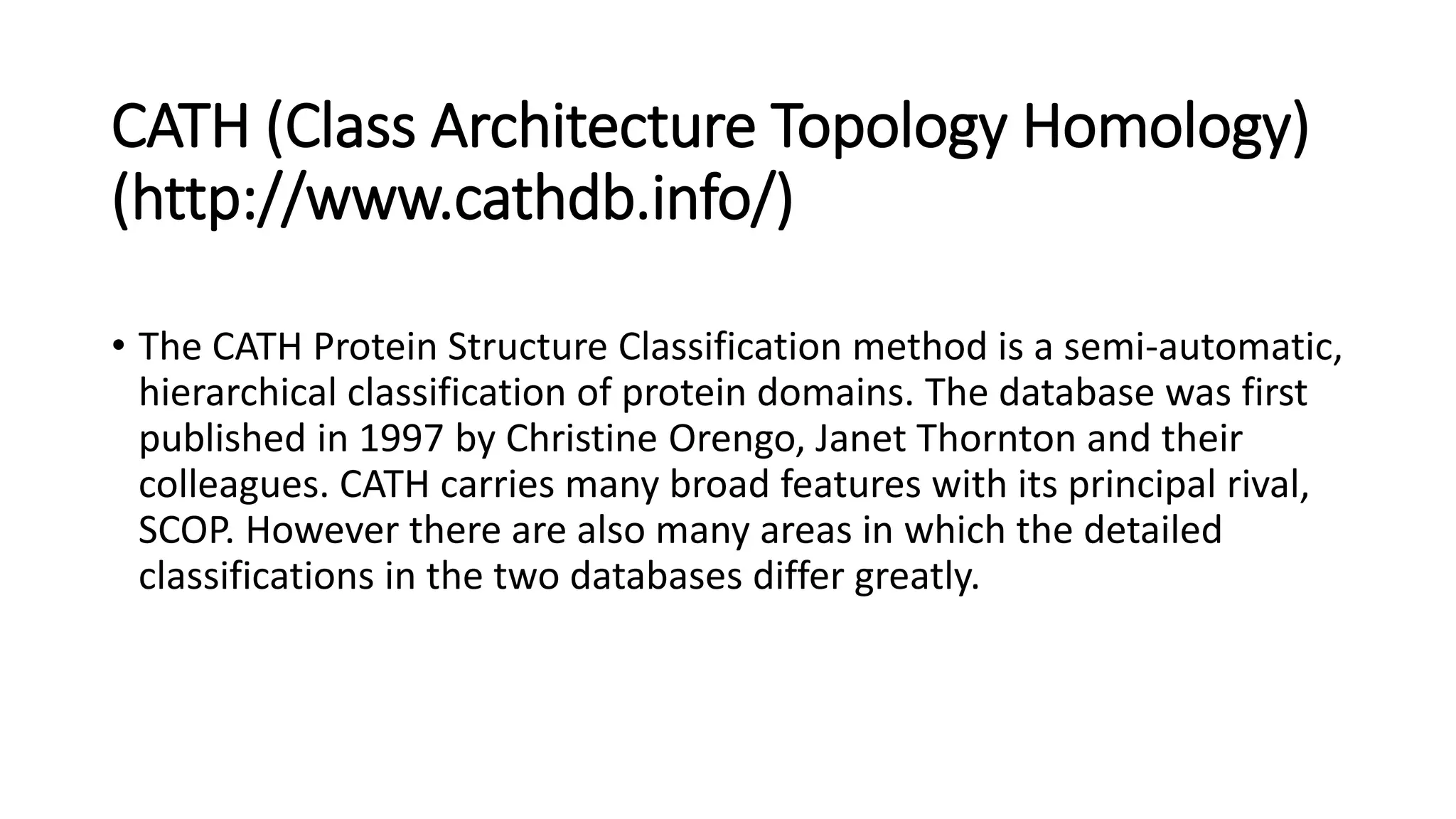 CATH (Class Architecture Topology Homology) (http://www.cathdb.info/)

• The CATH Protein Structure Classification method is a semi-automatic, hierarchical classification of protein domains. The database was first published in 1997 by Christine Orengo, Janet Thornton and their colleagues. CATH carries many broad features with its principal rival, SCOP. However there are also many areas in which the detailed classifications in the two databases differ greatly.